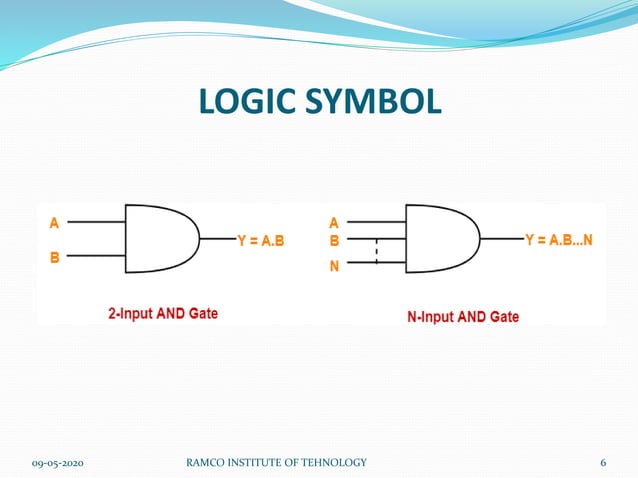 LOGIC SYMBOL

A
B
Y = A.B
2-Input AND Gate

A
B
N
Y = A.B...N
N-Input AND Gate

09-05-2020
RAMCO INSTITUTE OF TEHNOLOGY
6